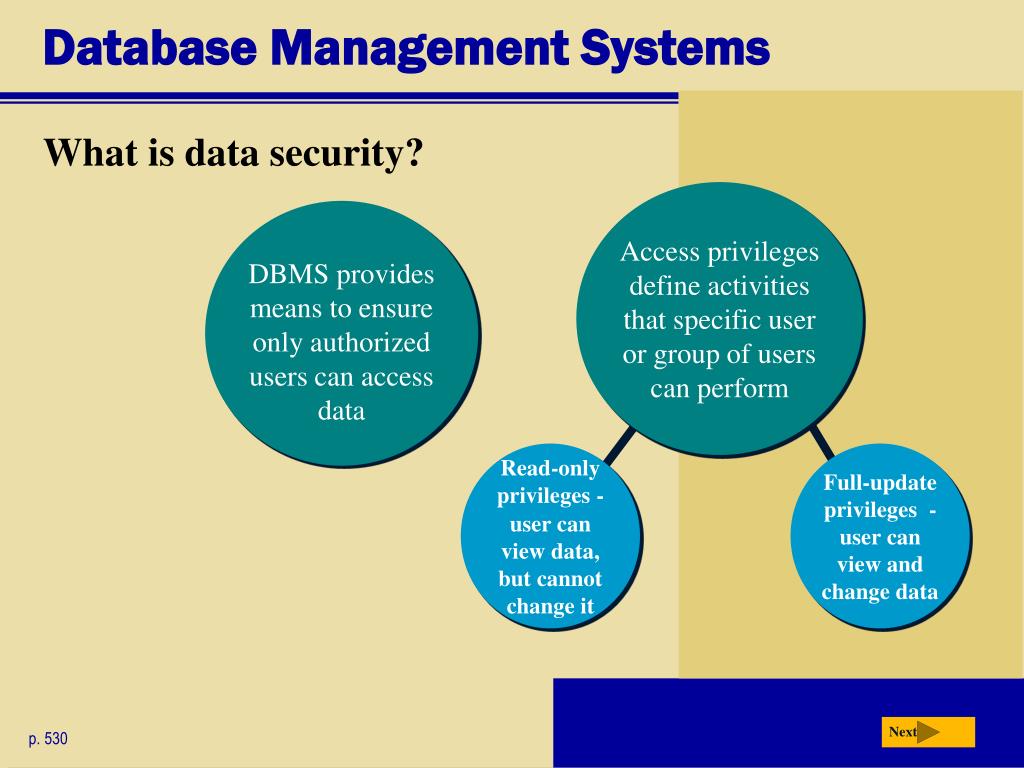 Database Management Systems

What is data security?

DBMS provides means to ensure only authorized users can access data

Access privileges define activities that specific user or group of users can perform

Read-only privileges - user can view data, but cannot change it

Full-update privileges - user can view and change data

p. 530

Next